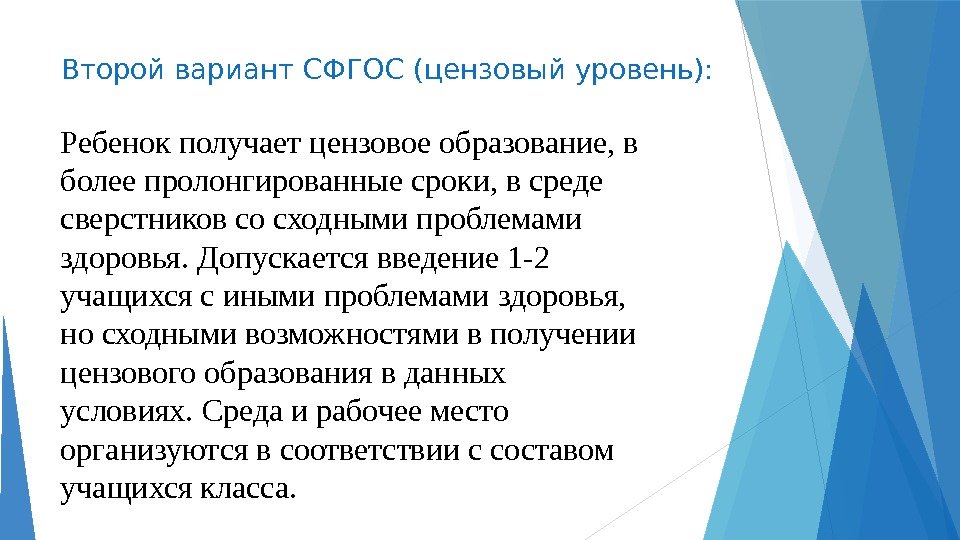 Второй вариант СФГОС (цензовый уровень):

Ребенок получает цензовое образование, в более пролонгированные сроки, в среде сверстников со сходными проблемами здоровья. Допускается введение 1-2 учащихся с иными проблемами здоровья, но сходными возможностями в получении цензового образования в данных условиях. Среда и рабочее место организуются в соответствии с составом учащихся класса.